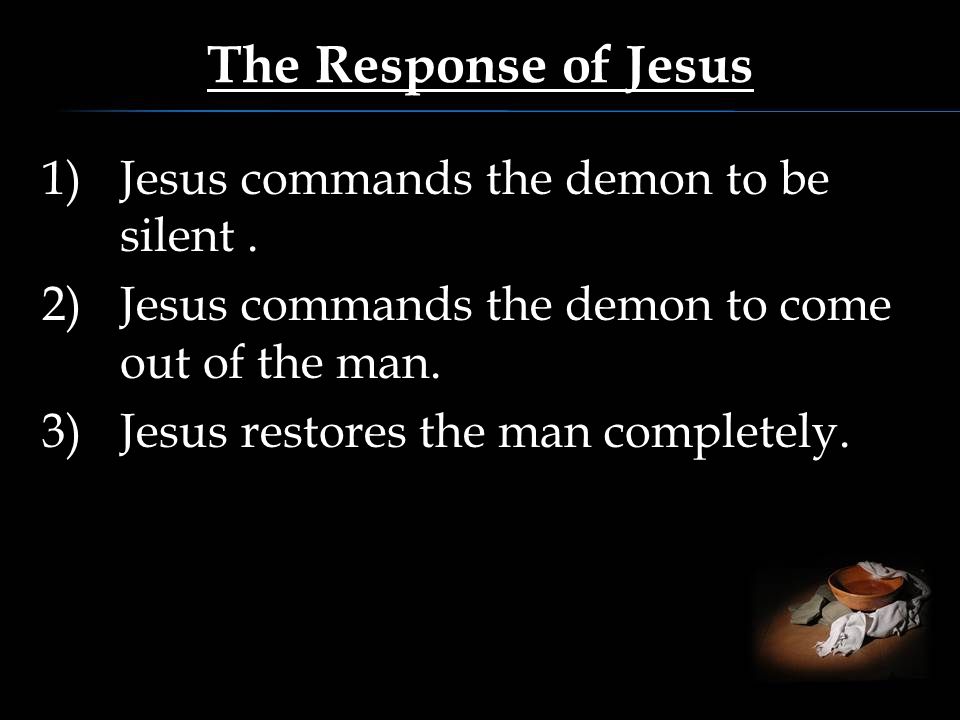 The Response of Jesus

1) Jesus commands the demon to be silent .
2) Jesus commands the demon to come out of the man.
3) Jesus restores the man completely.